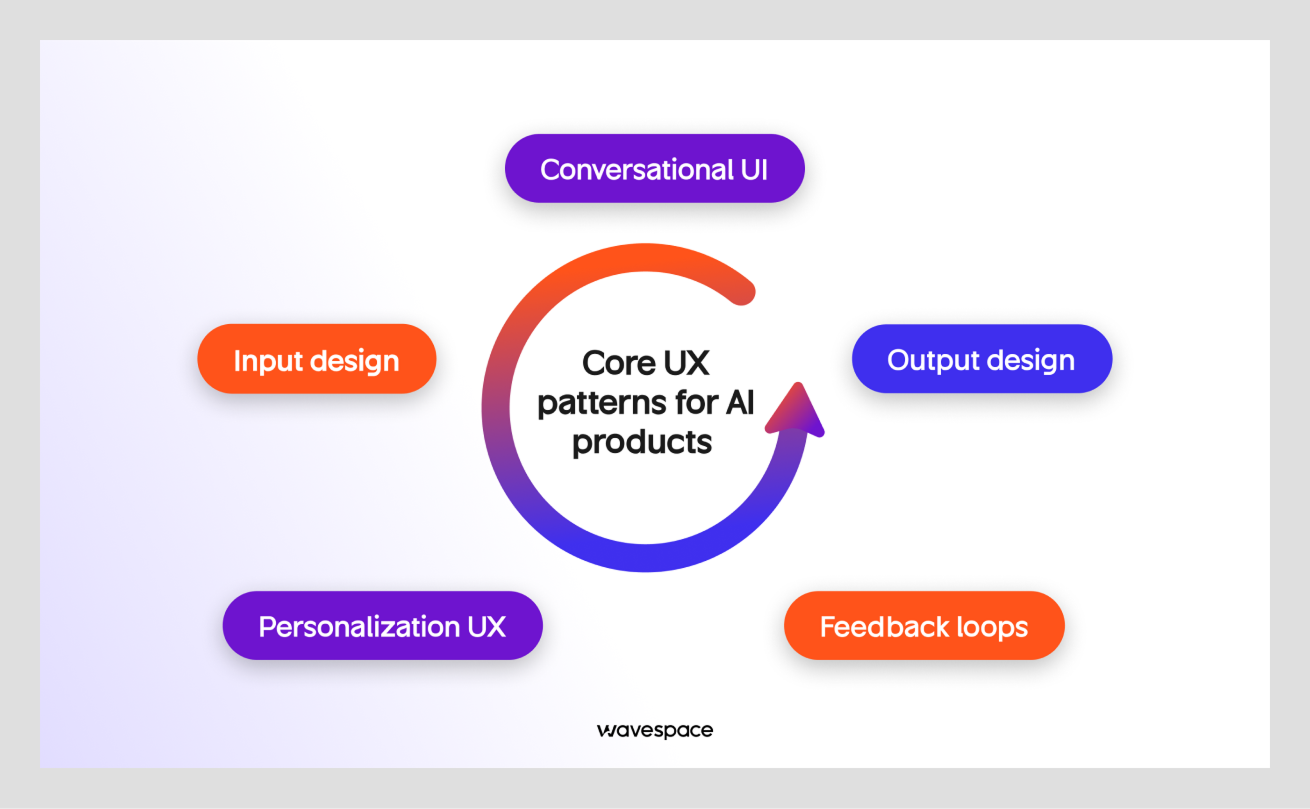 Conversational UI

Input design

Core UX patterns for AI products

Output design

Personalization UX

Feedback loops

wavespace